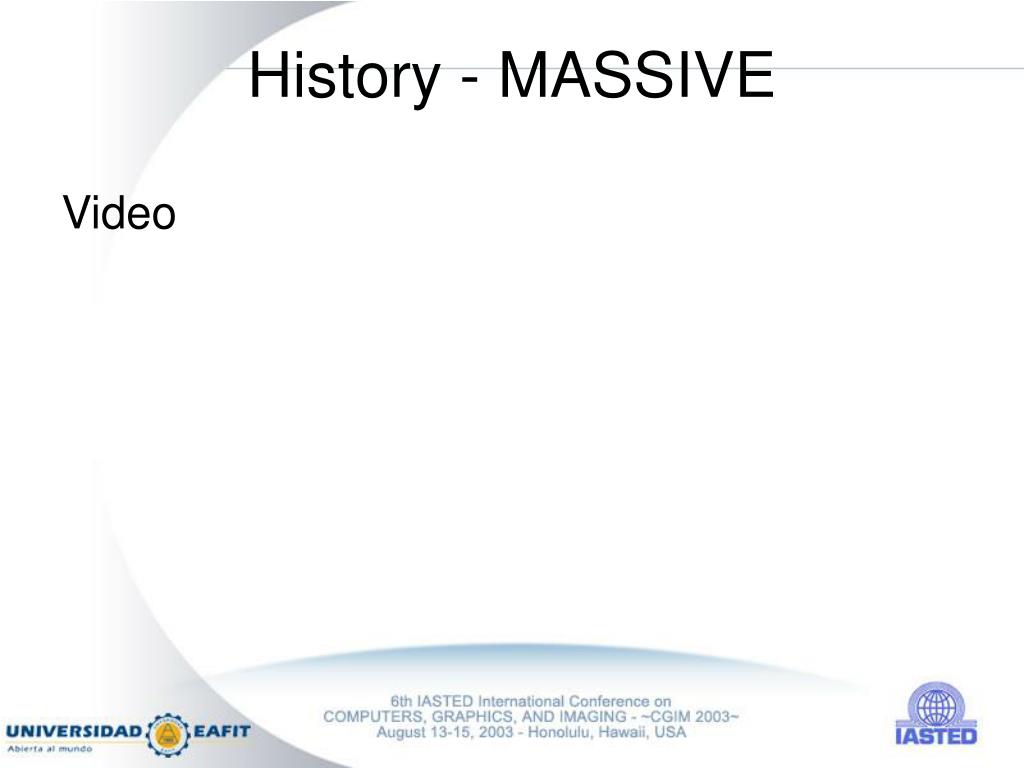 History - MASSIVE

Video

UNIVERSIDAD EAFIT
Abierta al mundo

6th IASTED International Conference on
COMPUTERS, GRAPHICS, AND IMAGING - ~CGIM 2003~
August 13-15, 2003 - Honolulu, Hawaii, USA

IASTED